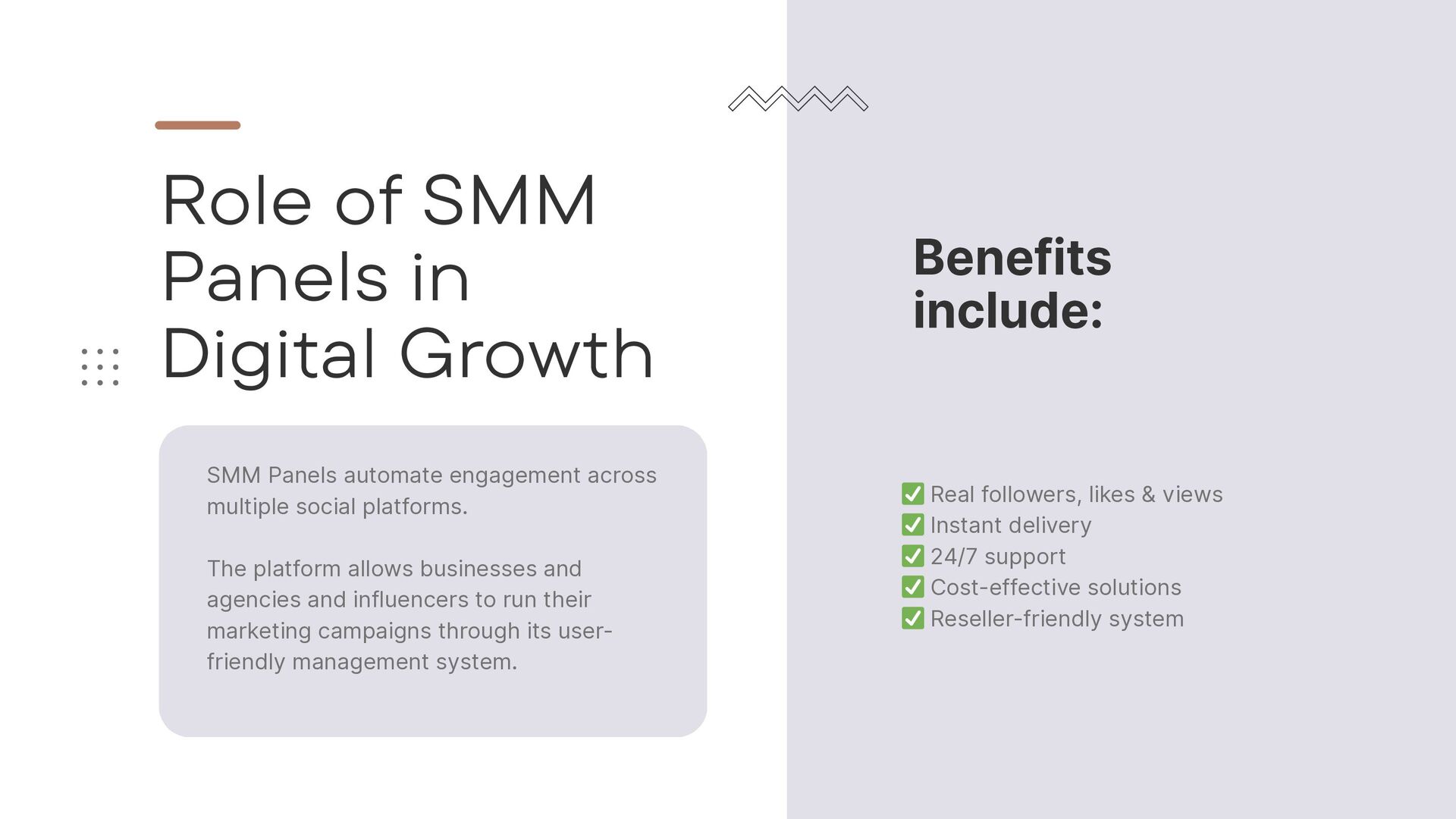 Role of SMM Panels in Digital Growth

SMM Panels automate engagement across multiple social platforms.

The platform allows businesses and agencies and influencers to run their marketing campaigns through its user-friendly management system.

Benefits include:

✅ Real followers, likes & views
✅ Instant delivery
✅ 24/7 support
✅ Cost-effective solutions
✅ Reseller-friendly system